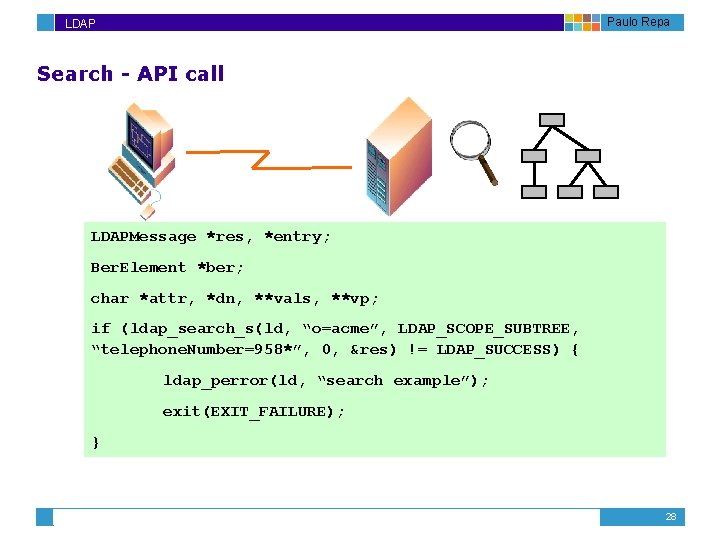 LDAP

Paulo Repa

Search - API call

LDAPMessage *res, *entry;

BerElement *ber;

char *attr, *dn, **vals, **vp;

if (ldap_search_s(ld, “o=acme”, LDAP_SCOPE_SUBTREE, “telephoneNumber=958*”, 0, &res) != LDAP_SUCCESS) {

ldap_perror(ld, “search example”);

exit(EXIT_FAILURE);

}

28